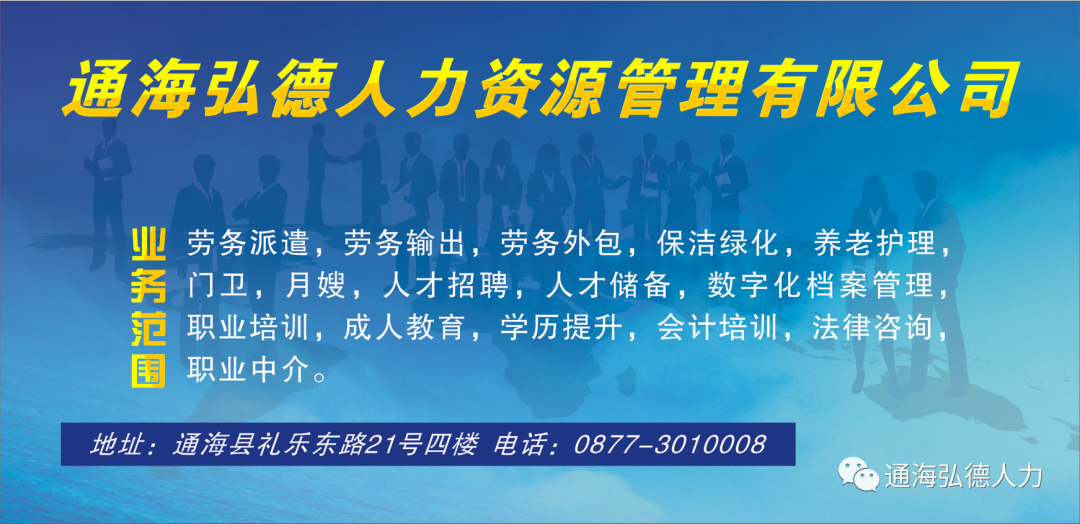 通海弘德人力资源管理有限公司

业务范围

劳务派遣，劳务输出，劳务外包，保洁绿化，养老护理，门卫，月嫂，人才招聘，人才储备，数字化档案管理，职业培训，成人教育，学历提升，会计培训，法律咨询，职业中介。

地址：通海县礼乐东路21号四楼 电话：0877-3010008

通海弘德人力